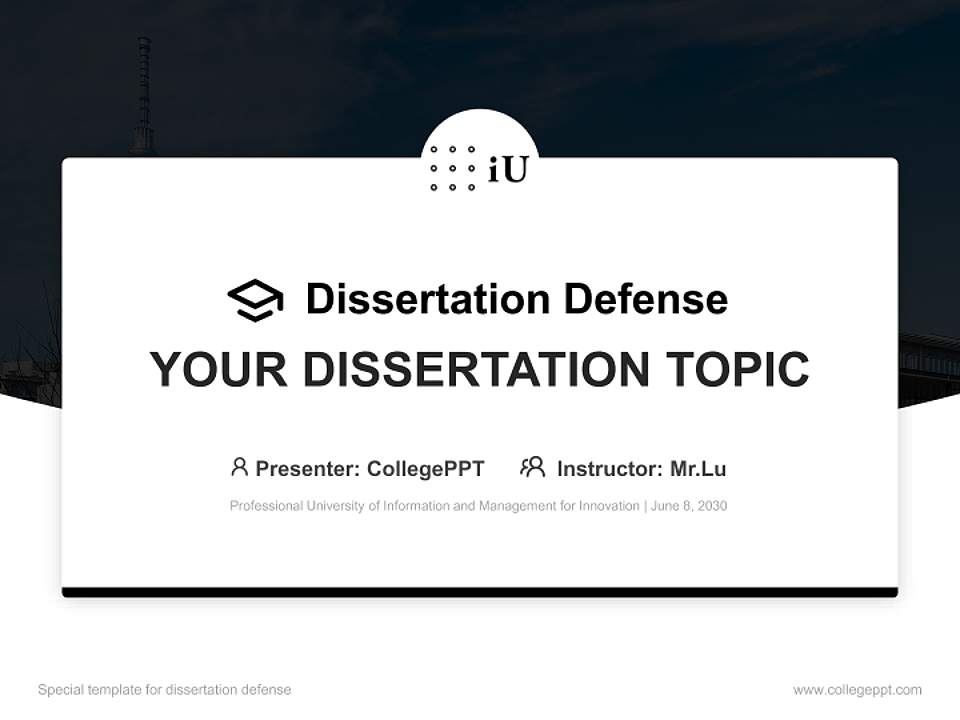 iU

Dissertation Defense

YOUR DISSERTATION TOPIC

Presenter: CollegePPT Instructor: Mr.Lu

Professional University of Information and Management for Innovation | June 8, 2030

Special template for dissertation defense

www.collegeppt.com